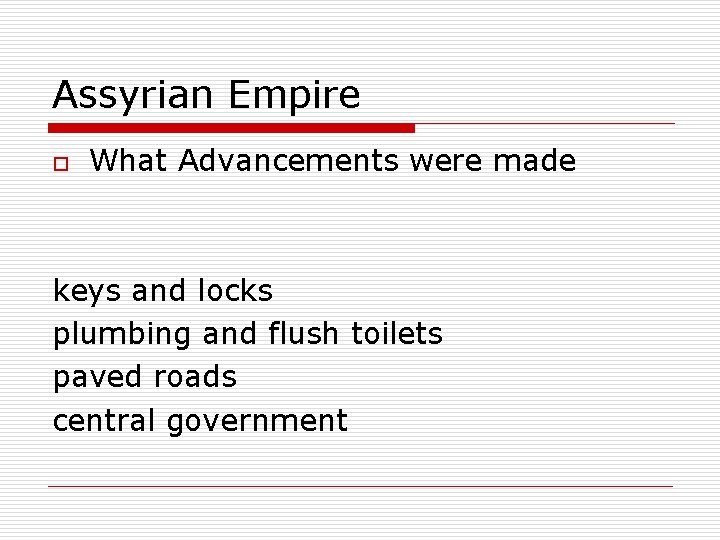 Assyrian Empire

What Advancements were made

keys and locks
plumbing and flush toilets
paved roads
central government